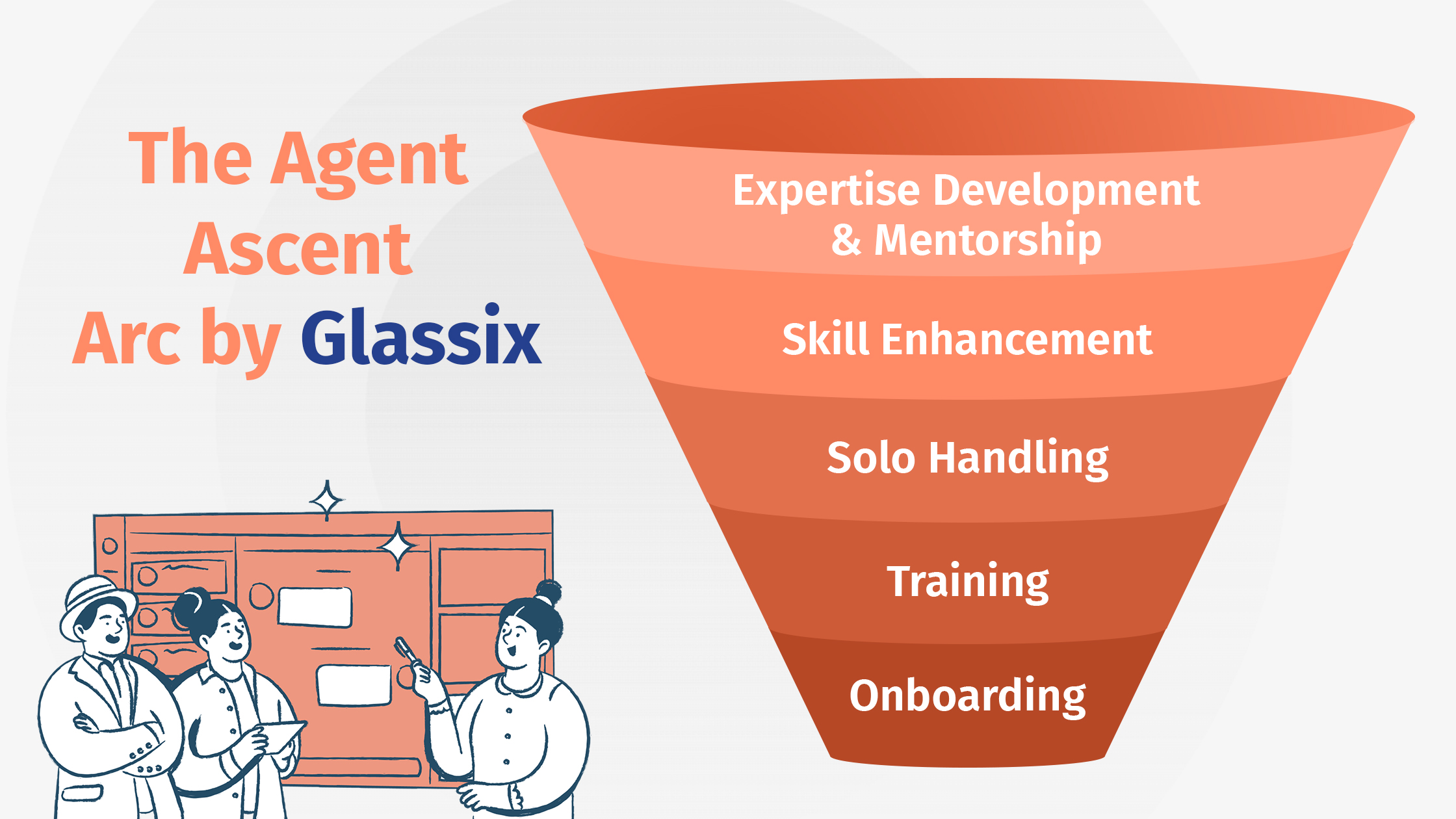 The Agent Ascent Arc by Glassix

Expertise Development & Mentorship

Skill Enhancement

Solo Handling

Training

Onboarding